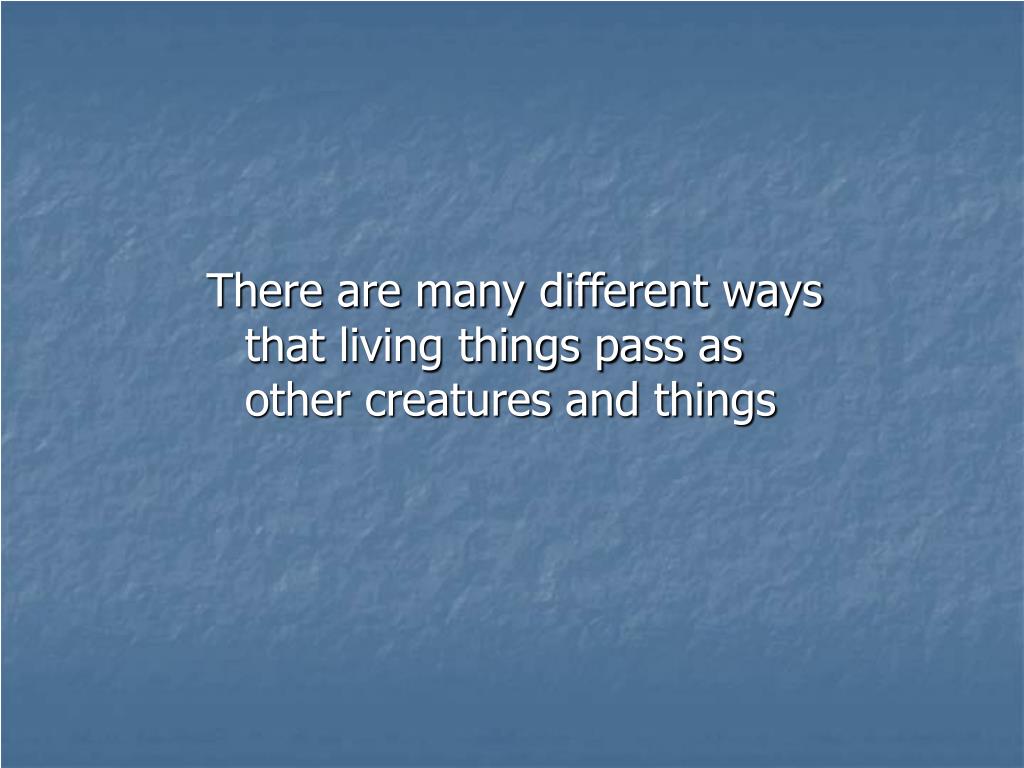 There are many different ways that living things pass as other creatures and things